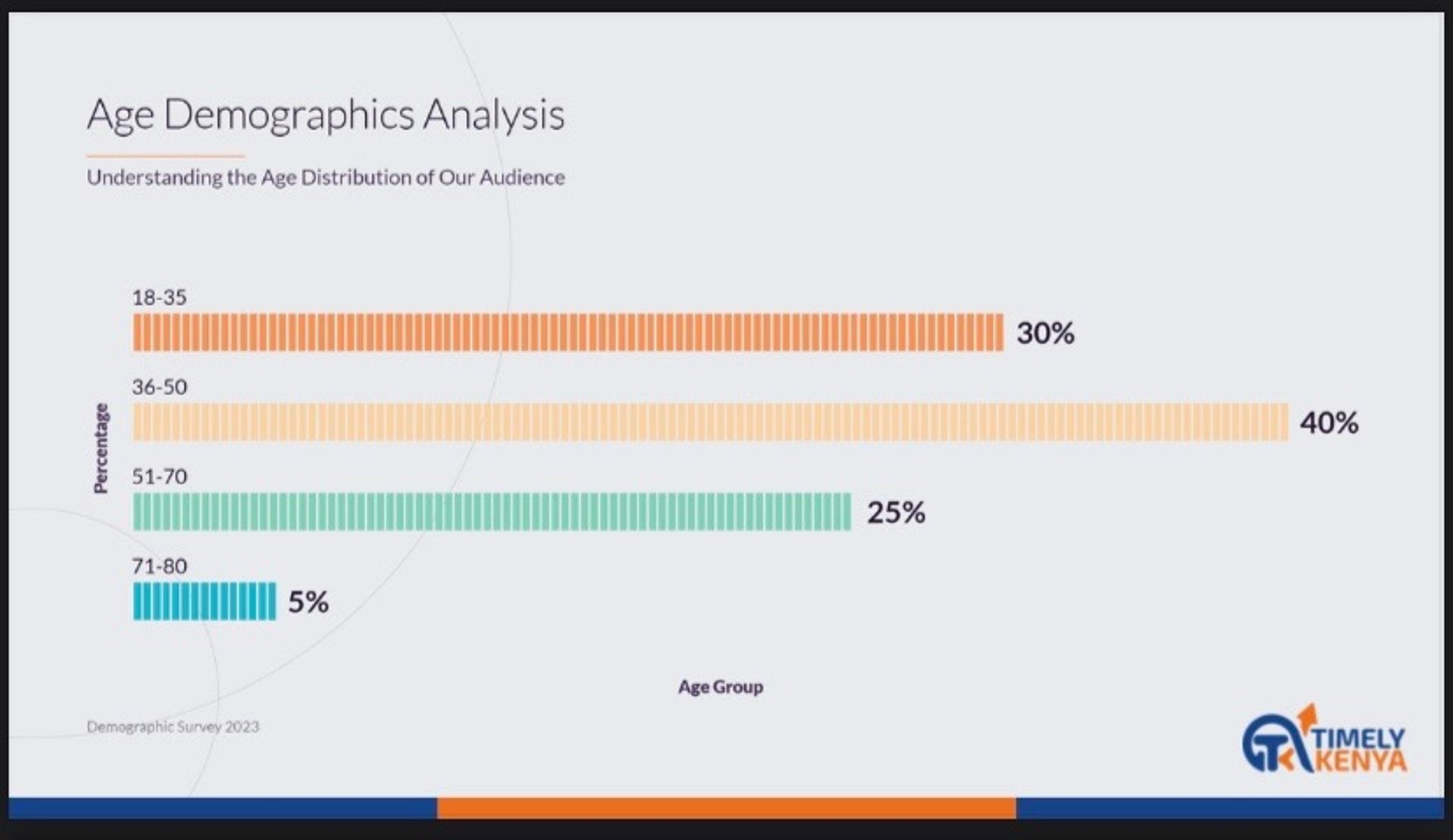 Age Demographics Analysis

Understanding the Age Distribution of Our Audience

Percentage

18-35
30%

36-50
40%

51-70
25%

71-80
5%

Age Group

Demographic Survey 2023

TIMELY KENYA